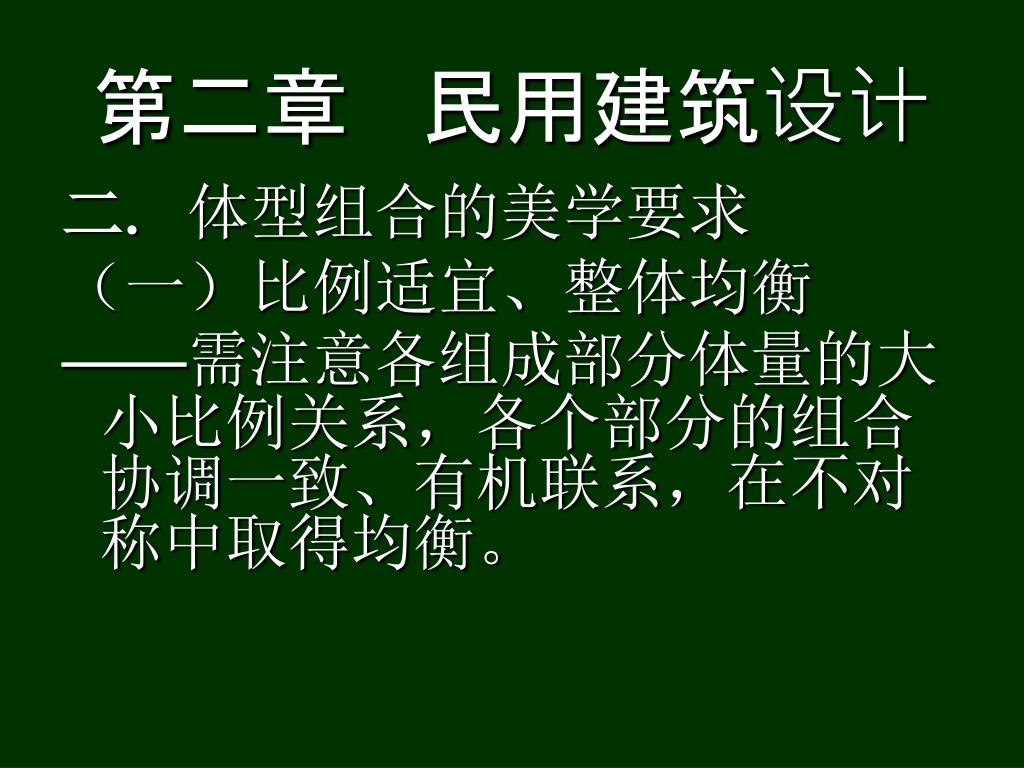 第二章　民用建筑设计

二. 体型组合的美学要求

（一）比例适宜、整体均衡

——需注意各组成部分体量的大小比例关系，各个部分的组合协调一致、有机联系，在不对称中取得均衡。